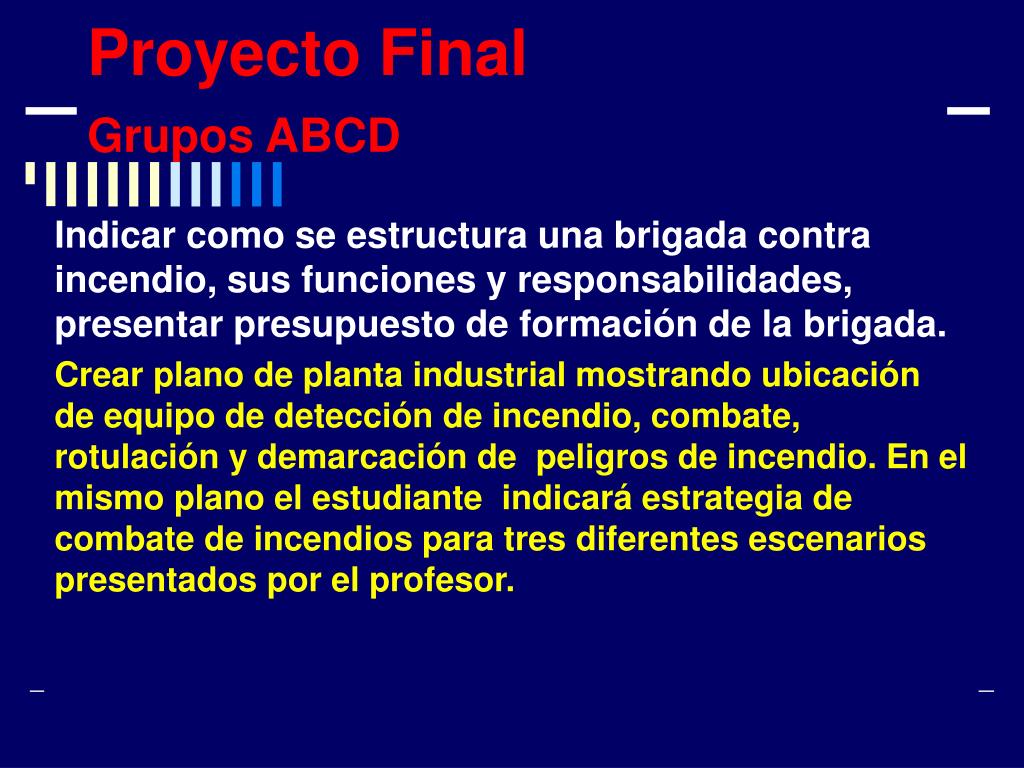 Proyecto Final
Grupos ABCD

Indicar como se estructura una brigada contra incendio, sus funciones y responsabilidades, presentar presupuesto de formación de la brigada.

Crear plano de planta industrial mostrando ubicación de equipo de detección de incendio, combate, rotulación y demarcación de peligros de incendio. En el mismo plano el estudiante indicará estrategia de combate de incendios para tres diferentes escenarios presentados por el profesor.